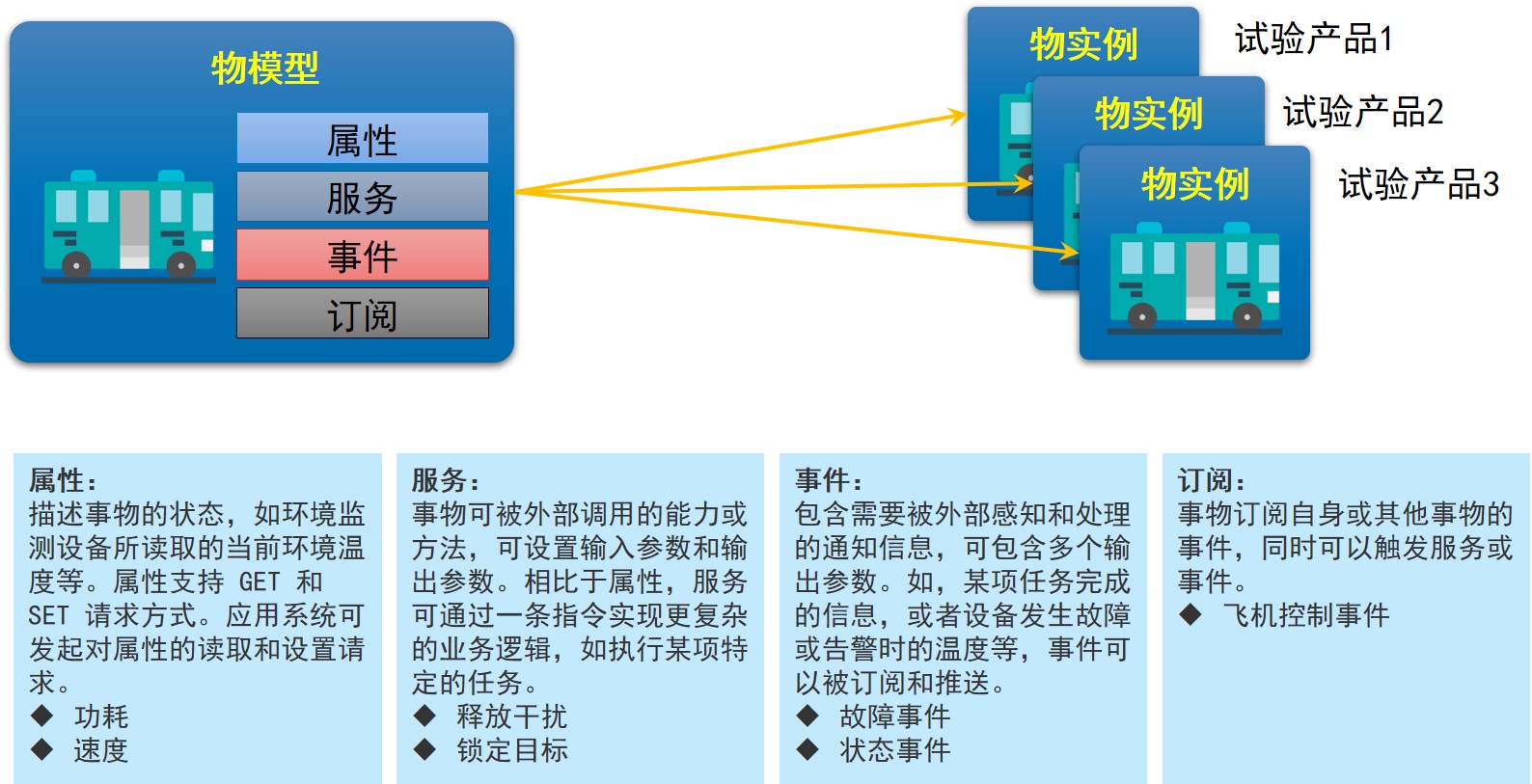 物模型

属性

服务

事件

订阅

物实例

试验产品1

物实例

试验产品2

物实例

试验产品3

属性：
描述事物的状态，如环境监测设备所读取的当前环境温度等。属性支持 GET 和 SET 请求方式。应用系统可发起对属性的读取和设置请求。
◆ 功耗
◆ 速度

服务：
事物可被外部调用的能力或方法，可设置输入参数和输出参数。相比于属性，服务可通过一条指令实现更复杂的业务逻辑，如执行某项特定的任务。
◆ 释放干扰
◆ 锁定目标

事件：
包含需要被外部感知和处理的通知信息，可包含多个输出参数。如，某项任务完成的信息，或者设备发生故障或告警时的温度等，事件可以被订阅和推送。
◆ 故障事件
◆ 状态事件

订阅：
事物订阅自身或其他事物的事件，同时可以触发服务或事件。
◆ 飞机控制事件